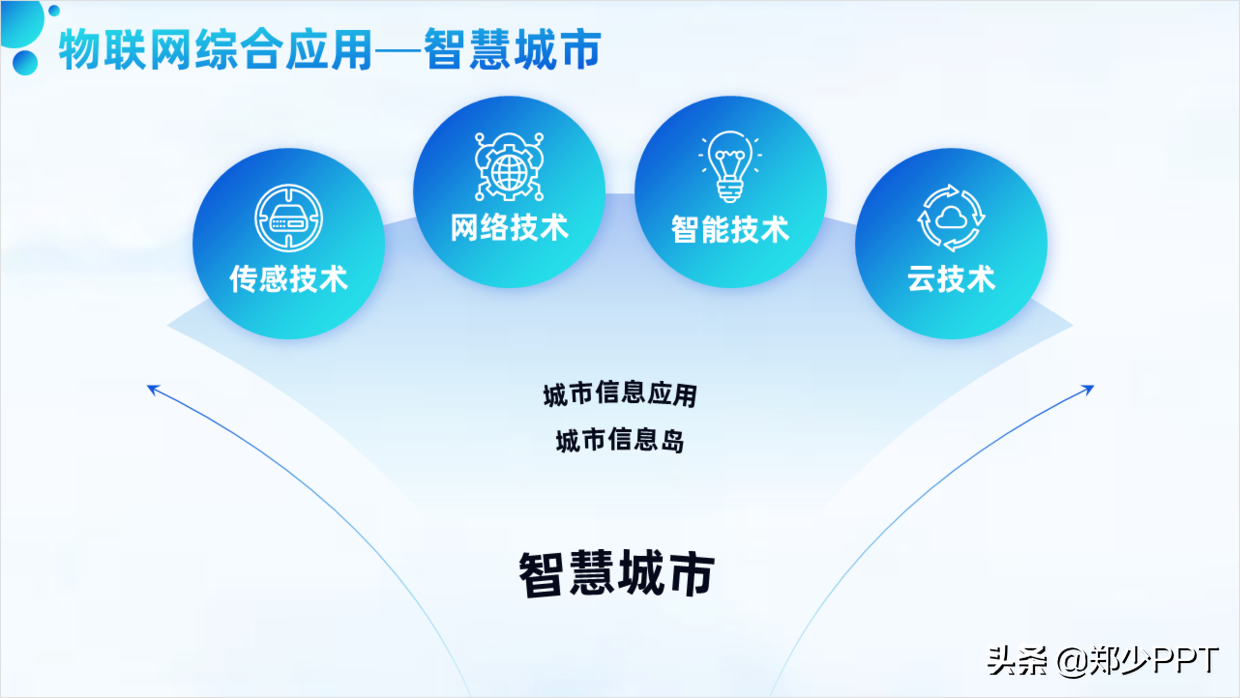 物联网综合应用—智慧城市

传感技术

网络技术

智能技术

云技术

城市信息应用

城市信息岛

智慧城市

头条 @郑少PPT